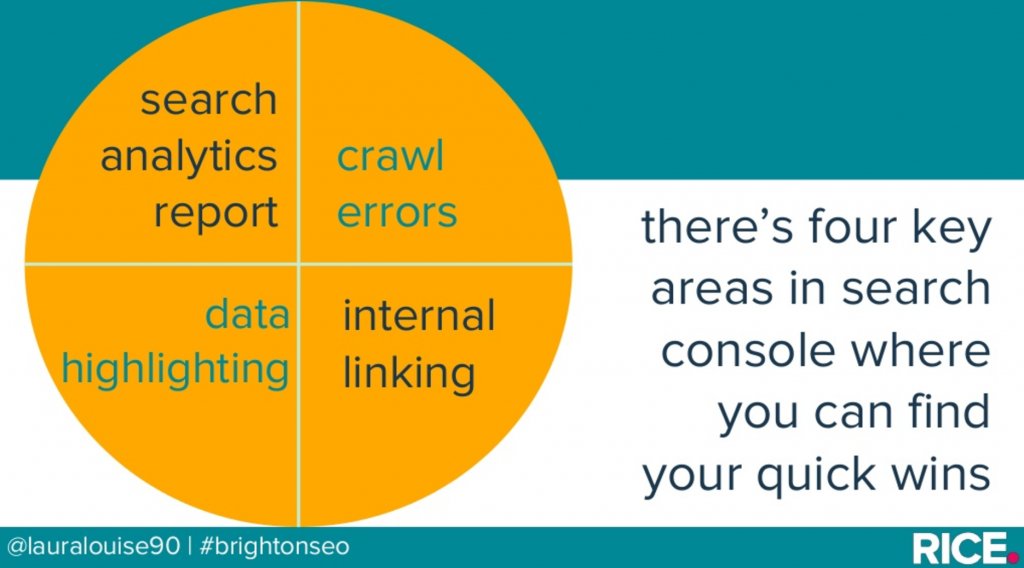 search analytics report

crawl errors

data highlighting

internal linking

there's four key areas in search console where you can find your quick wins

@lauralouise90 | #brightonseo

RICE.